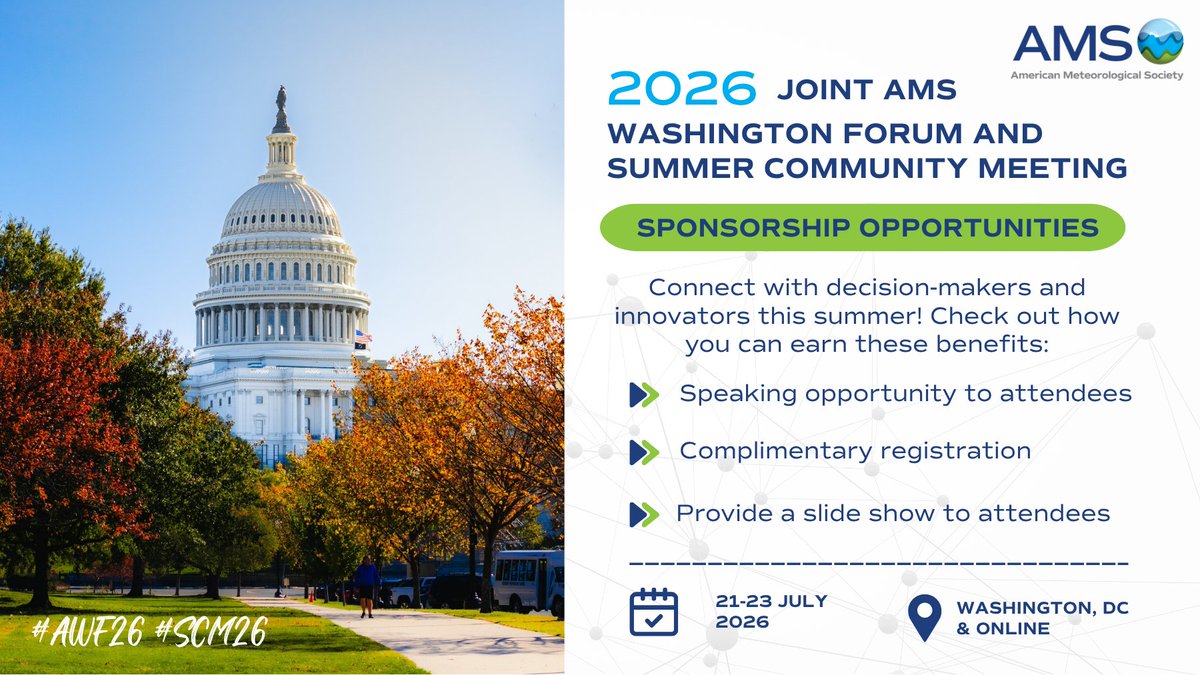 AMS
American Meteorological Society

2026 JOINT AMS WASHINGTON FORUM AND SUMMER COMMUNITY MEETING

SPONSORSHIP OPPORTUNITIES

Connect with decision-makers and innovators this summer! Check out how you can earn these benefits:

Speaking opportunity to attendees

Complimentary registration

Provide a slide show to attendees

21-23 JULY 2026

WASHINGTON, DC & ONLINE

#AWF26 #SCM26